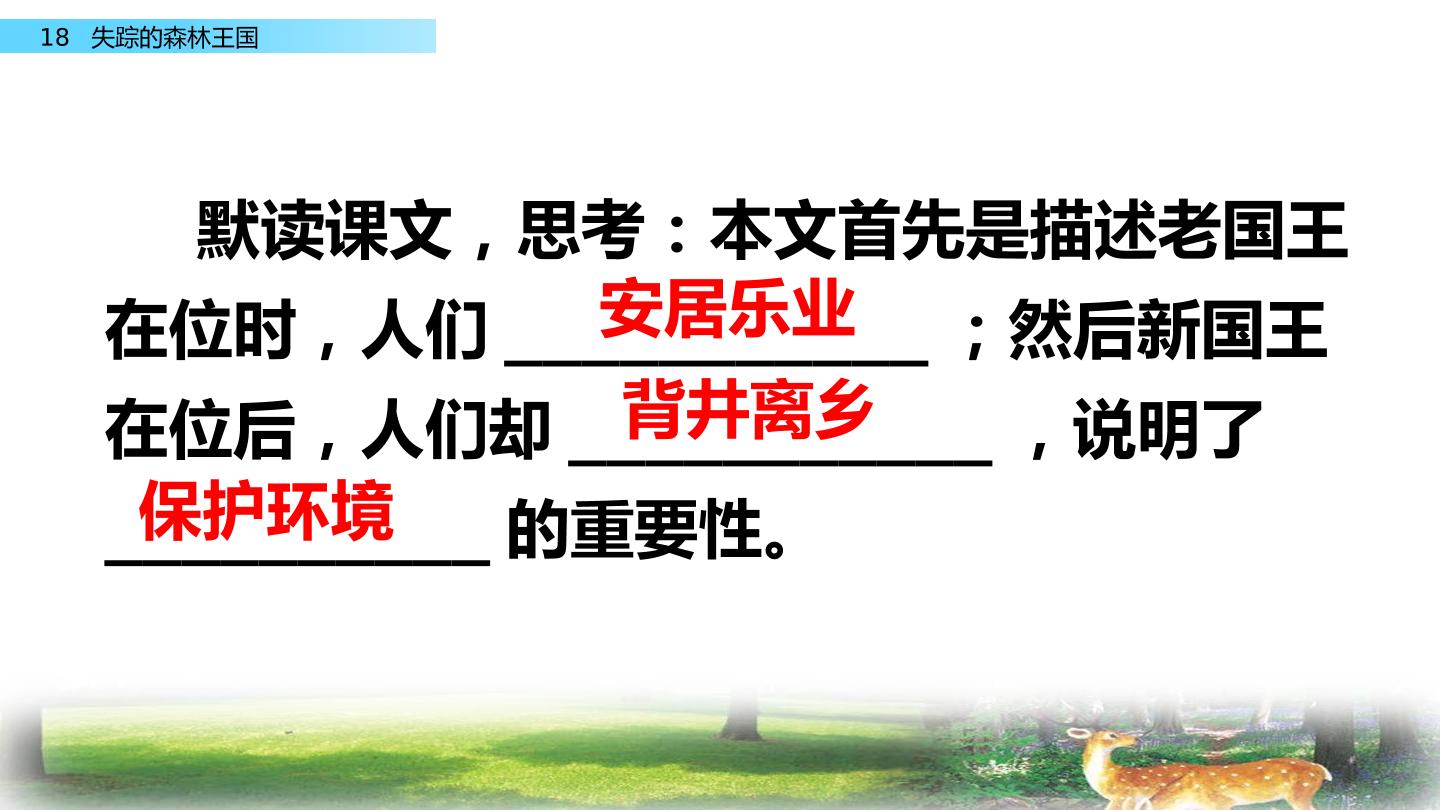 18 失踪的森林王国

默读课文，思考：本文首先是描述老国王在位时，人们 安居乐业 ；然后新国王在位后，人们却 背井离乡 ，说明了 保护环境 的重要性。